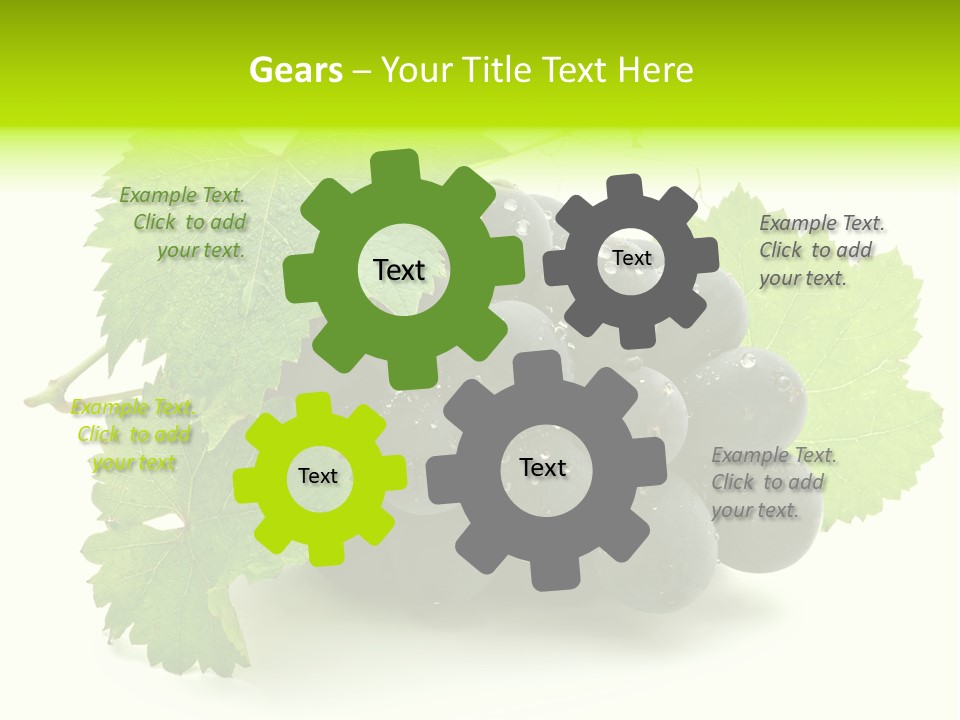 Gears – Your Title Text Here

Example Text. Click to add your text.

Text

Text

Example Text. Click to add your text.

Example Text. Click to add your text

Text

Text

Example Text. Click to add your text.